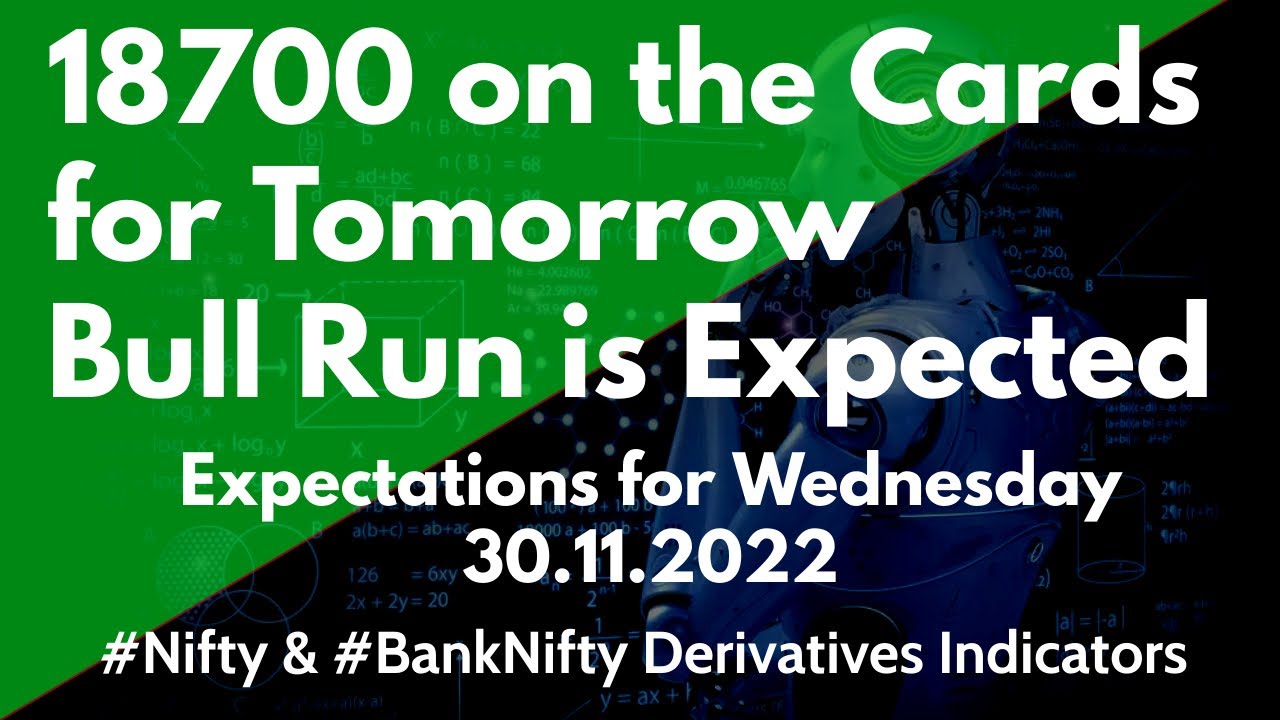 18700 on the Cards for Tomorrow Bull Run is Expected

Expectations for Wednesday 30.11.2022

#Nifty & #BankNifty Derivatives Indicators